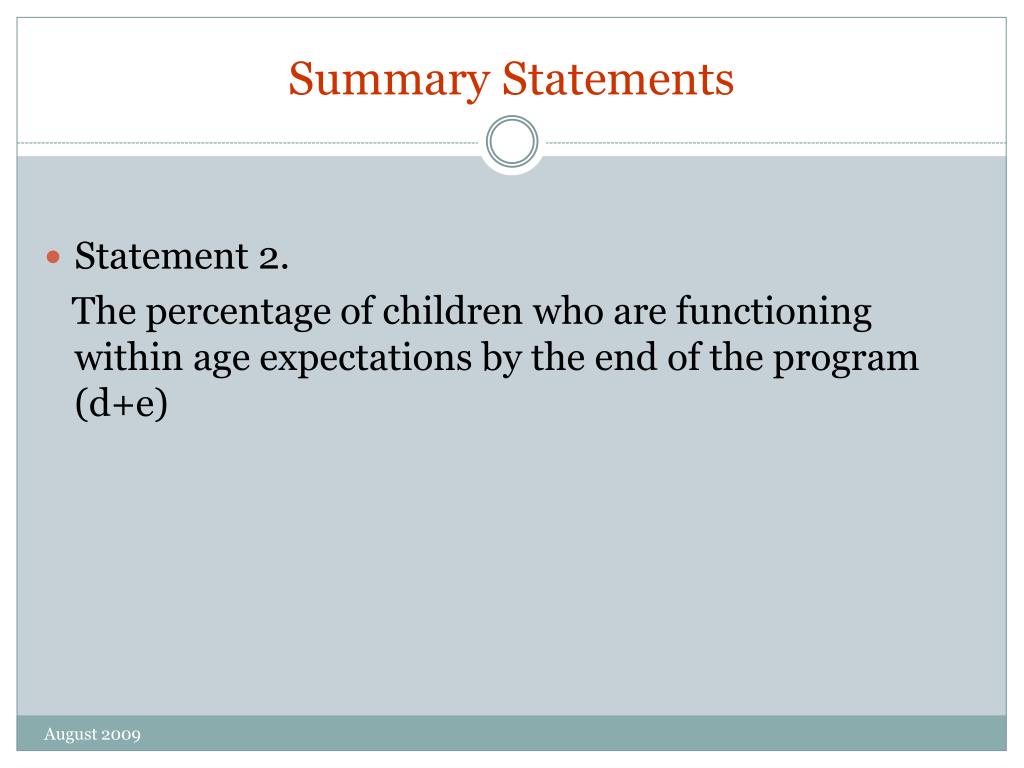 Summary Statements

Statement 2.

The percentage of children who are functioning within age expectations by the end of the program (d+e)

August 2009